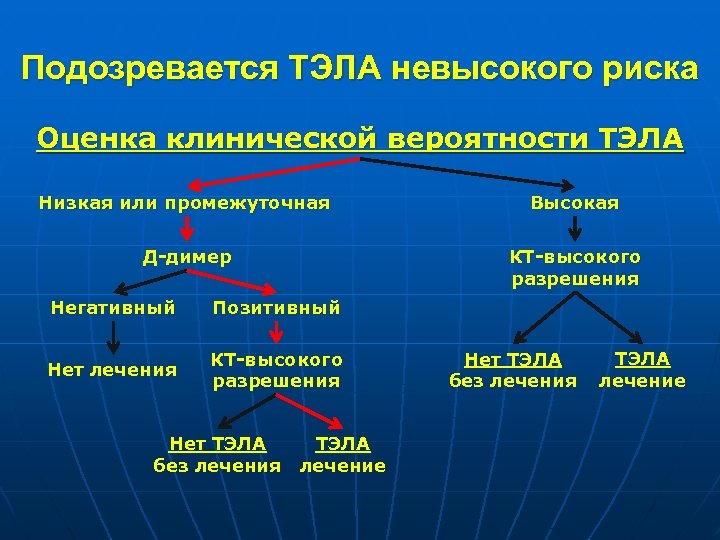 Подозревается ТЭЛА невысокого риска

Оценка клинической вероятности ТЭЛА

Низкая или промежуточная

Д-димер

Негативный

Нет лечения

Позитивный

КТ-высокого разрешения

Нет ТЭЛА
без лечения

ТЭЛА
лечение

Высокая

КТ-высокого разрешения

Нет ТЭЛА
без лечения

ТЭЛА
лечение